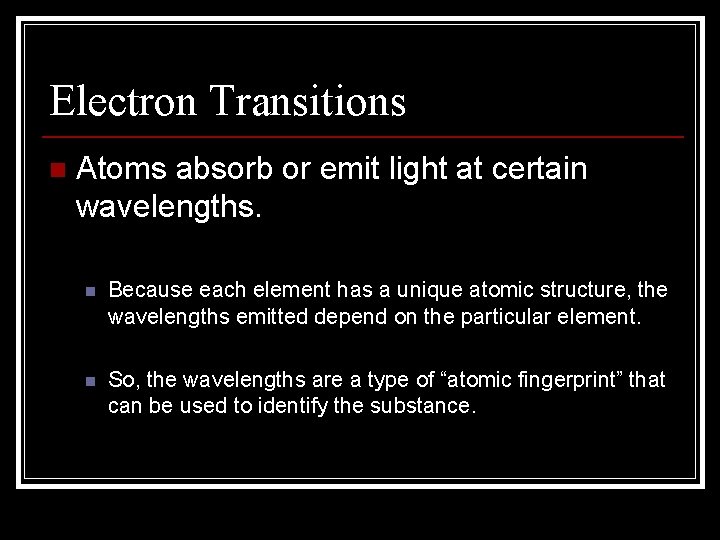 Electron Transitions

Atoms absorb or emit light at certain wavelengths.

Because each element has a unique atomic structure, the wavelengths emitted depend on the particular element.

So, the wavelengths are a type of “atomic fingerprint” that can be used to identify the substance.